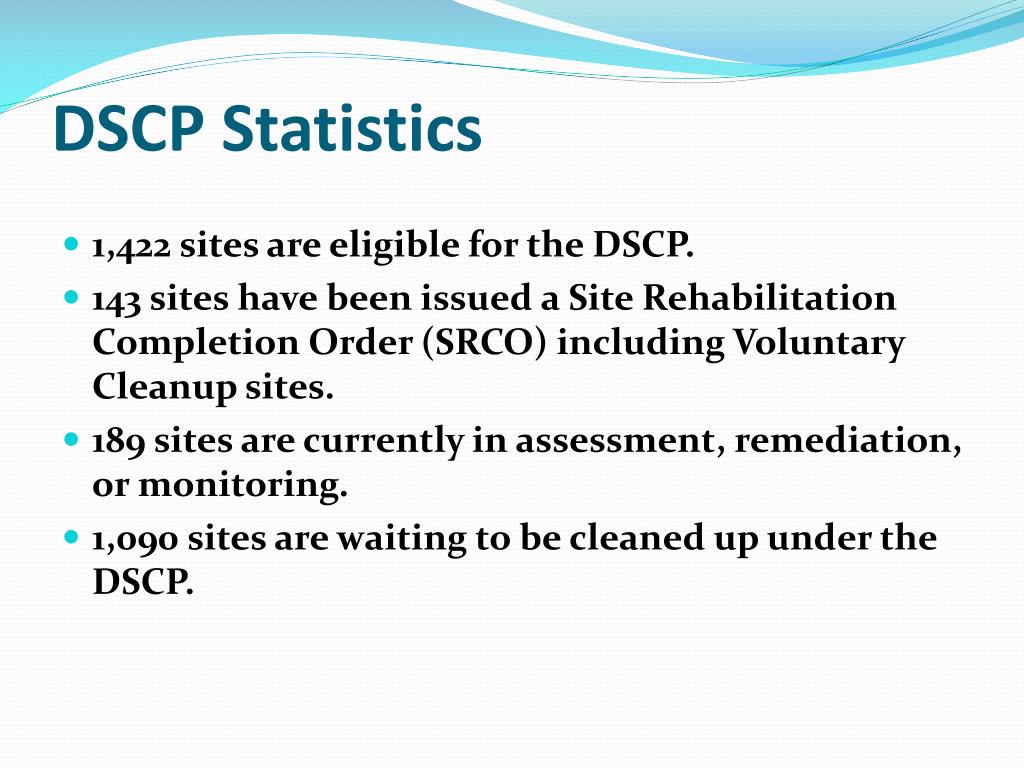 DSCP Statistics

- 1,422 sites are eligible for the DSCP.
- 143 sites have been issued a Site Rehabilitation Completion Order (SRCO) including Voluntary Cleanup sites.
- 189 sites are currently in assessment, remediation, or monitoring.
- 1,090 sites are waiting to be cleaned up under the DSCP.